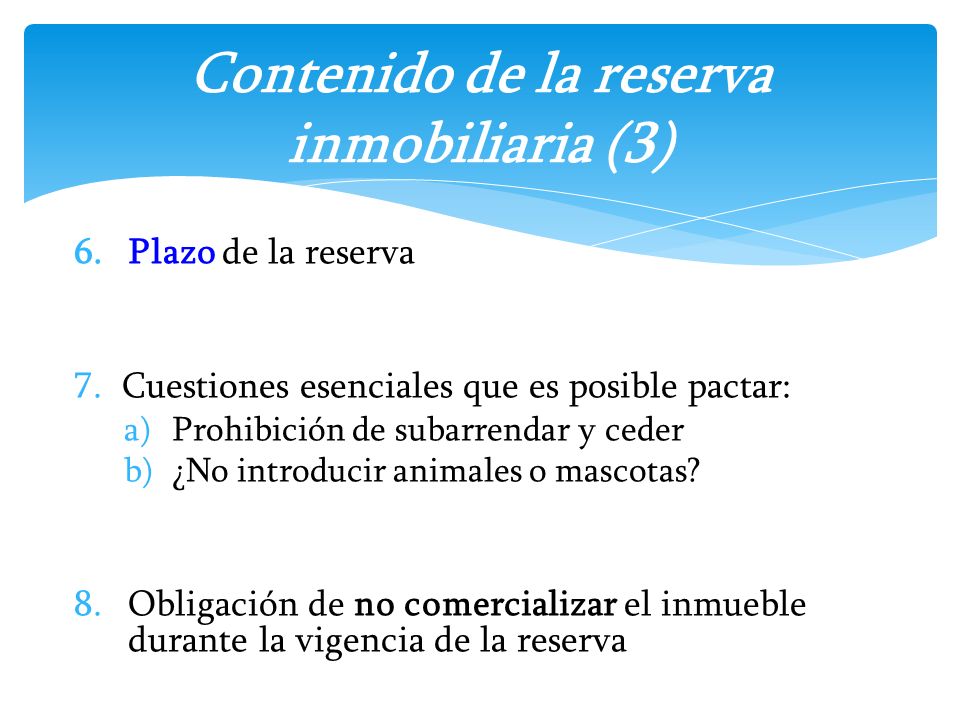 Contenido de la reserva inmobiliaria (3)

6. Plazo de la reserva

7. Cuestiones esenciales que es posible pactar:
a) Prohibición de subarrendar y ceder
b) ¿No introducir animales o mascotas?

8. Obligación de no comercializar el inmueble durante la vigencia de la reserva